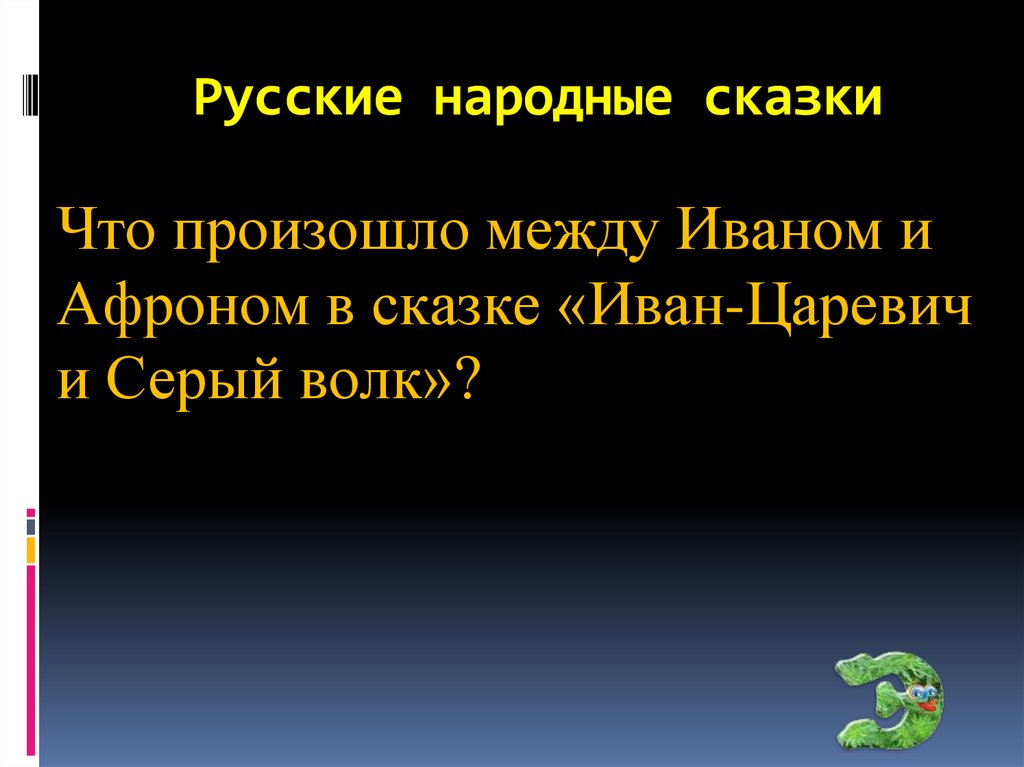 Русские народные сказки

Что произошло между Иваном и Афроном в сказке «Иван-Царевич и Серый волк»?